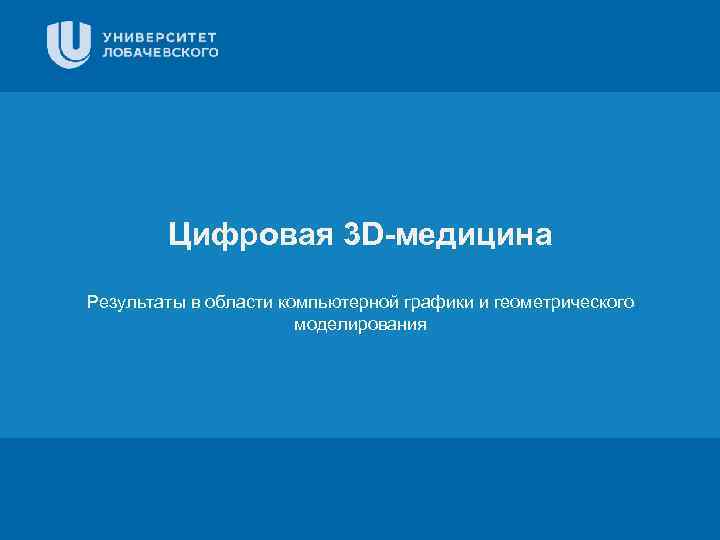 УНИВЕРСИТЕТ
ЛОБАЧЕВСКОГО

Цифровая 3D-медицина

Результаты в области компьютерной графики и геометрического моделирования